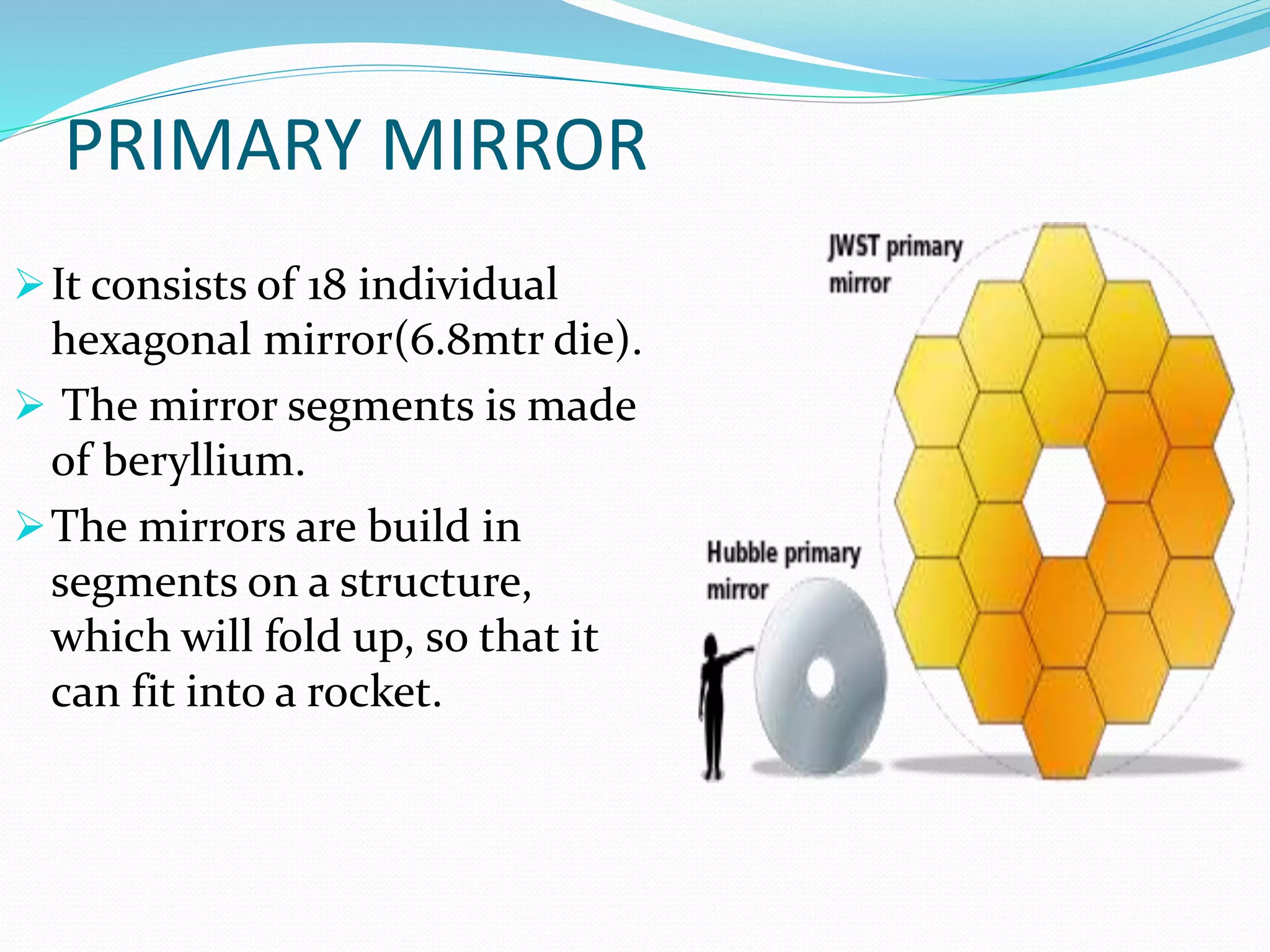 PRIMARY MIRROR

➢ It consists of 18 individual hexagonal mirror(6.8mtr die).

➢ The mirror segments is made of beryllium.

➢ The mirrors are build in segments on a structure, which will fold up, so that it can fit into a rocket.

JWST primary mirror

Hubble primary mirror